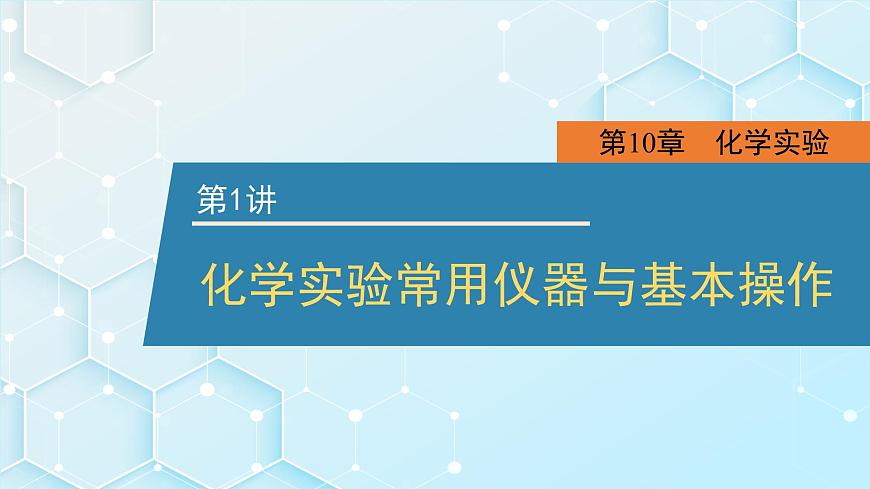 第10章　化学实验

第1讲

化学实验常用仪器与基本操作